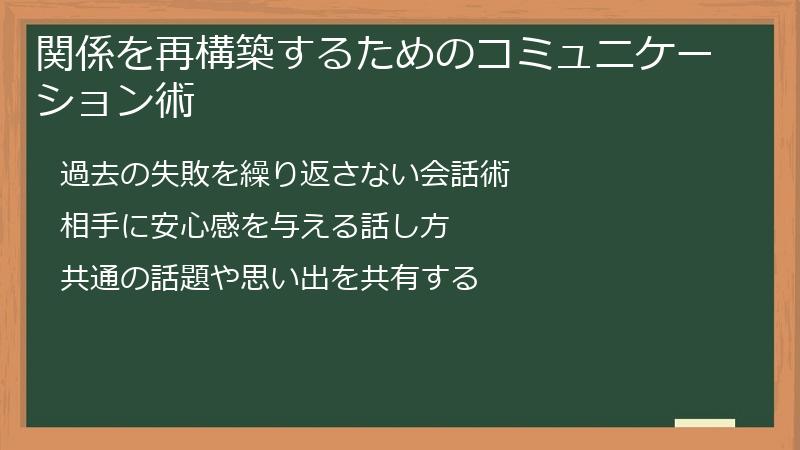 関係を再構築するためのコミュニケーション術

過去の失敗を繰り返さない会話術

相手に安心感を与える話し方

共通の話題や思い出を共有する